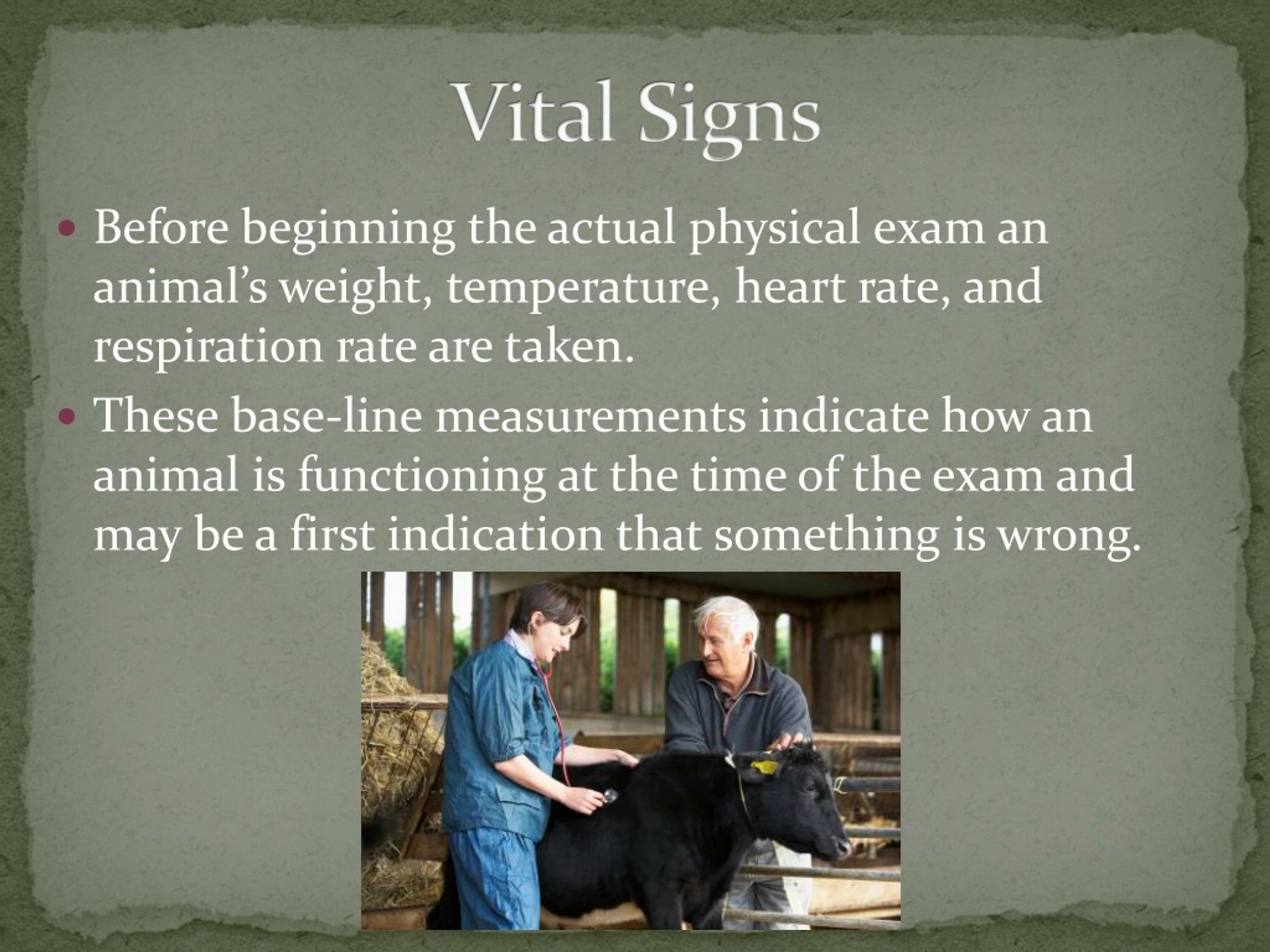 Vital Signs

• Before beginning the actual physical exam an animal’s weight, temperature, heart rate, and respiration rate are taken.
• These base-line measurements indicate how an animal is functioning at the time of the exam and may be a first indication that something is wrong.